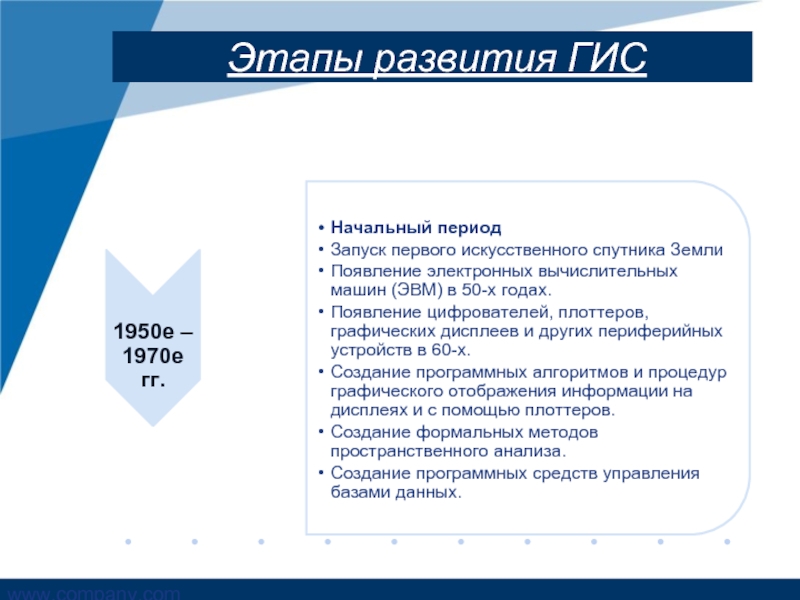 Этапы развития ГИС

1950е – 1970е гг.

• Начальный период
• Запуск первого искусственного спутника Земли
• Появление электронных вычислительных машин (ЭВМ) в 50-х годах.
• Появление цифрователей, плоттеров, графических дисплеев и других периферийных устройств в 60-х.
• Создание программных алгоритмов и процедур графического отображения информации на дисплеях и с помощью плоттеров.
• Создание формальных методов пространственного анализа.
• Создание программных средств управления базами данных.

www.company.com